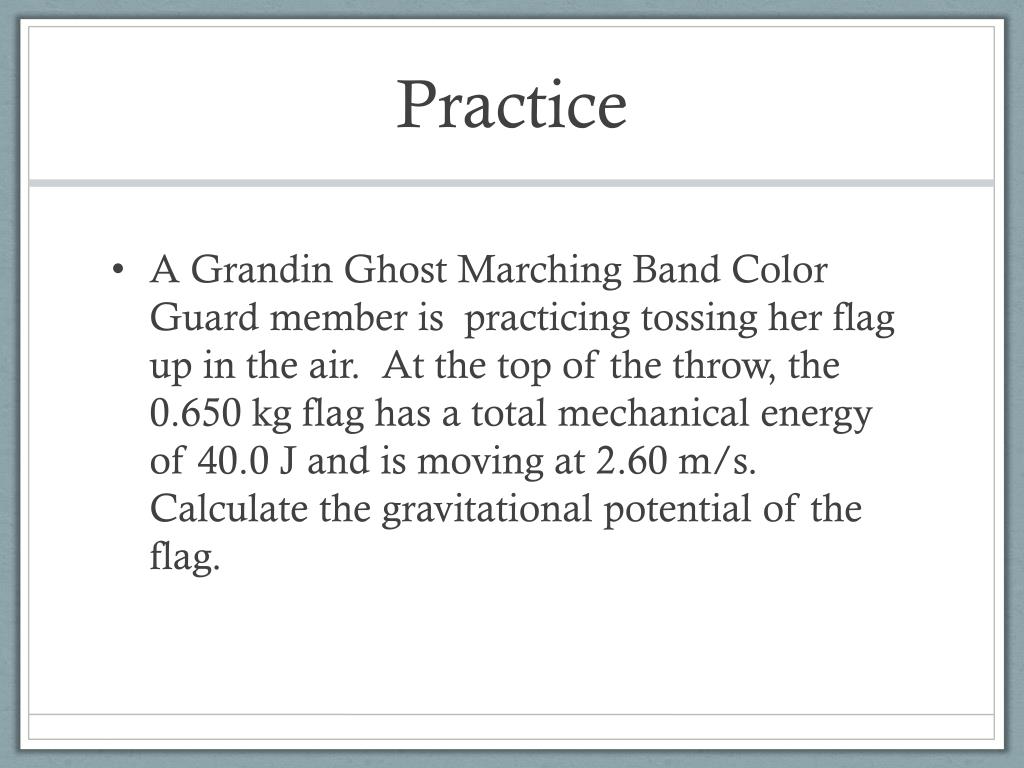 Practice

• A Grandin Ghost Marching Band Color Guard member is practicing tossing her flag up in the air. At the top of the throw, the 0.650 kg flag has a total mechanical energy of 40.0 J and is moving at 2.60 m/s. Calculate the gravitational potential of the flag.